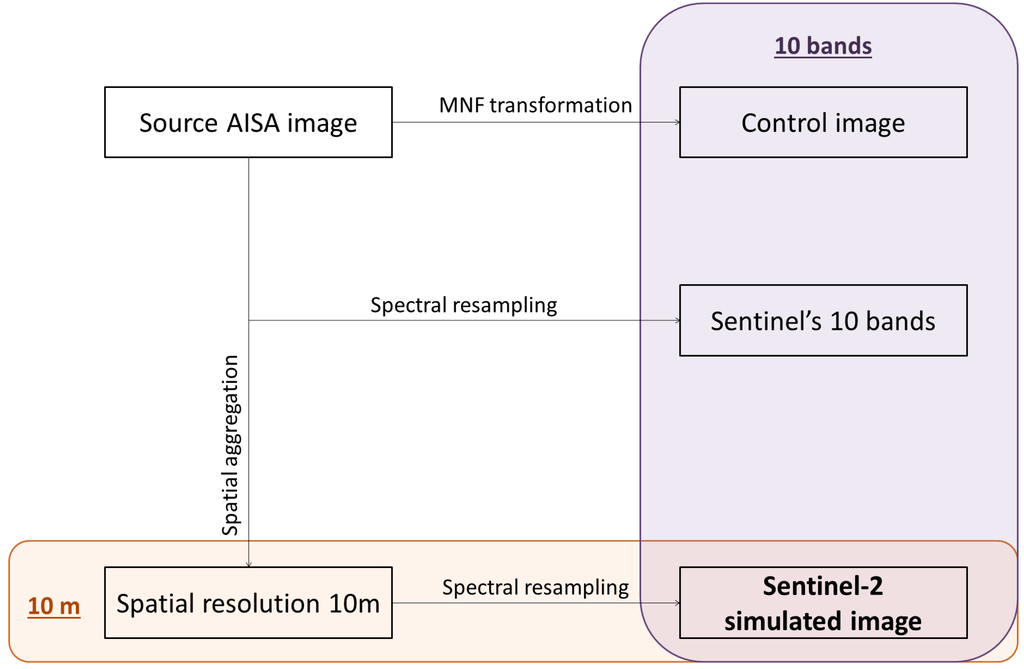 10 bands

Source AISA image

MNF transformation

Control image

Spectral resampling

Sentinel's 10 bands

Spatial aggregation

10 m

Spatial resolution 10m

Spectral resampling

Sentinel-2 simulated image